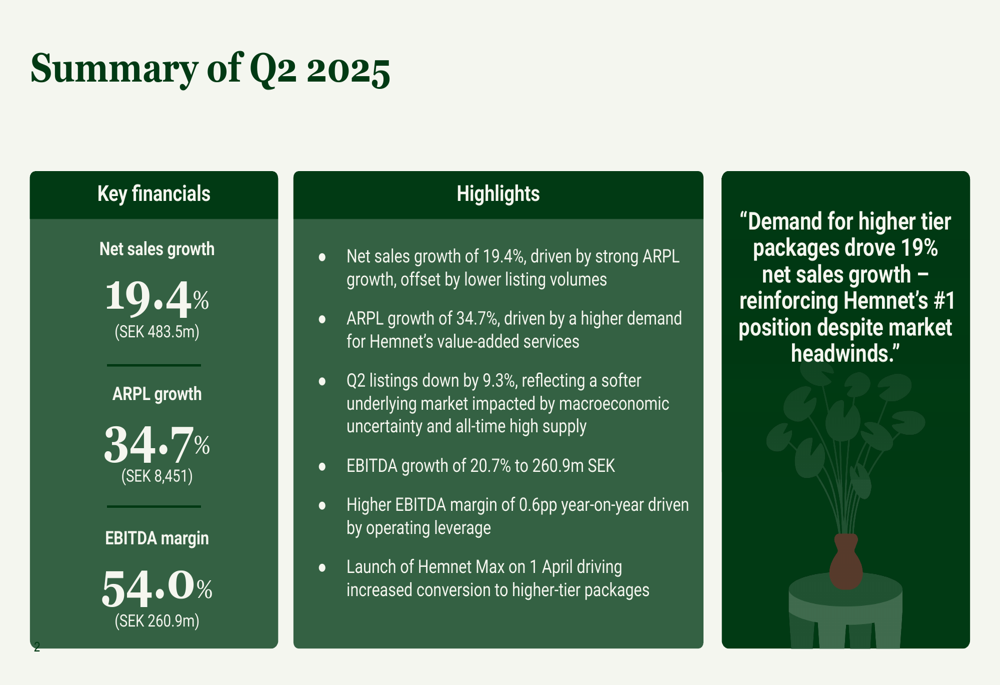 Summary of Q2 2025

Key financials

Net sales growth

19.4%
(SEK 483.5m)

ARPL growth

34.7%
(SEK 8,451)

EBITDA margin

54.0%
(SEK 260.9m)

Highlights

- Net sales growth of 19.4%, driven by strong ARPL growth, offset by lower listing volumes
- ARPL growth of 34.7%, driven by a higher demand for Hemnet's value-added services
- Q2 listings down by 9.3%, reflecting a softer underlying market impacted by macroeconomic uncertainty and all-time high supply
- EBITDA growth of 20.7% to 260.9m SEK
- Higher EBITDA margin of 0.6pp year-on-year driven by operating leverage
- Launch of Hemnet Max on 1 April driving increased conversion to higher-tier packages

"Demand for higher tier packages drove 19% net sales growth – reinforcing Hemnet's #1 position despite market headwinds."

2